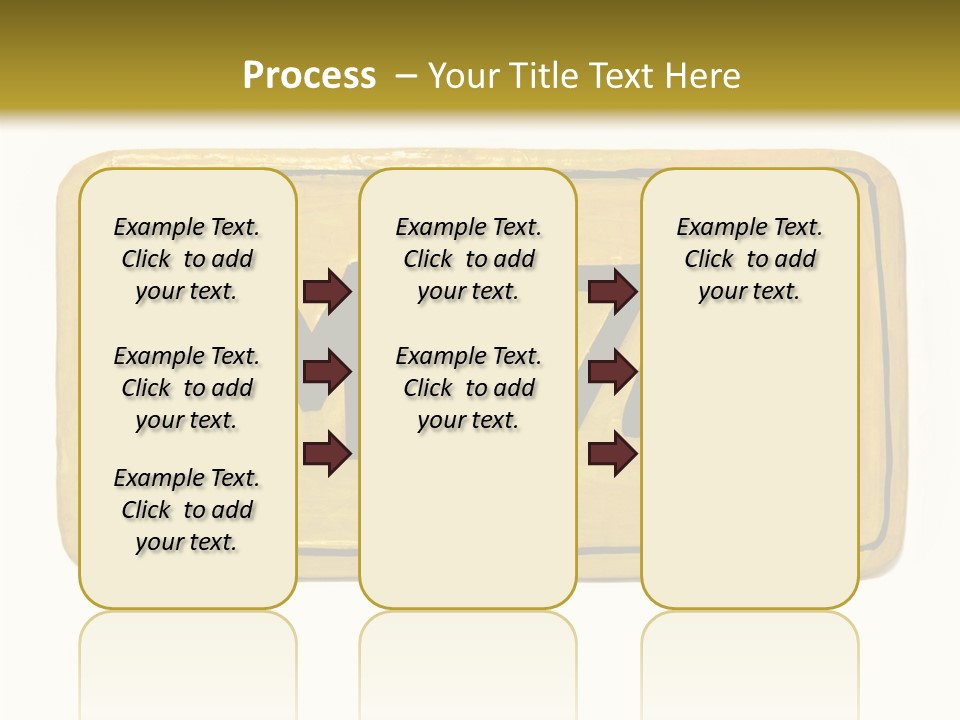 Process – Your Title Text Here

Example Text. Click to add your text.

Example Text. Click to add your text.

Example Text. Click to add your text.

Example Text. Click to add your text.

Example Text. Click to add your text.

Example Text. Click to add your text.